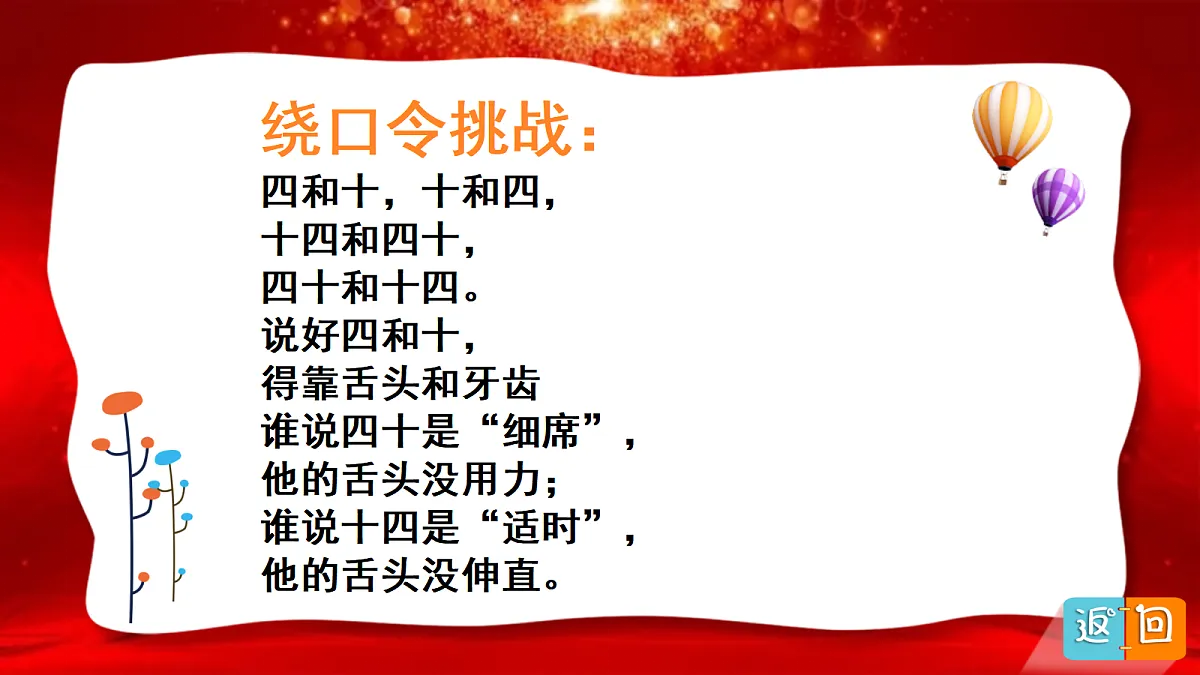 绕口令挑战:
四和十，十和四，
十四和四十，
四十和十四。
说好四和十，
得靠舌头和牙齿
谁说四十是“细席”，
他的舌头没用力;
谁说十四是“适时”，
他的舌头没伸直。

返回